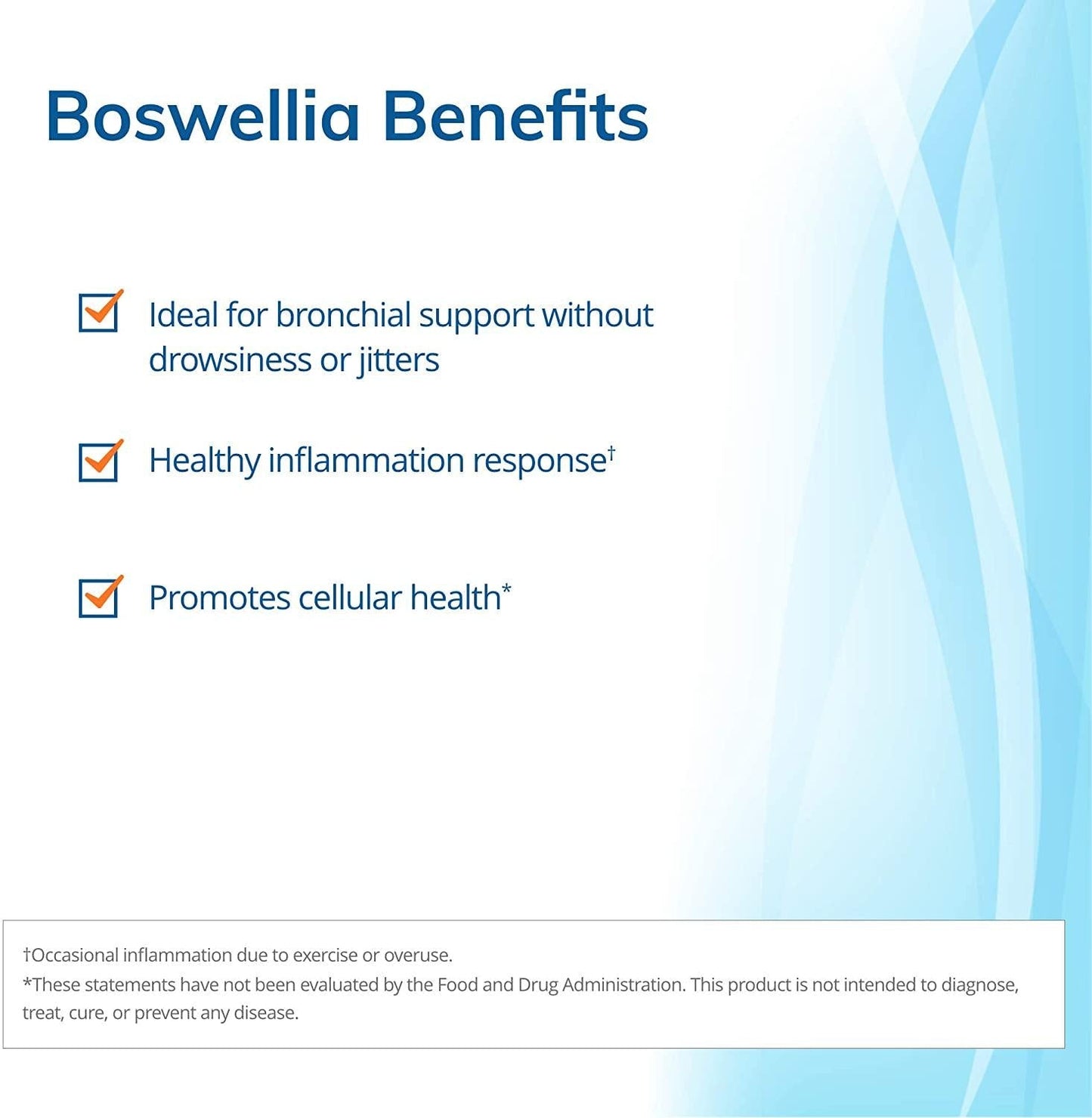 Boswellia Benefits

Ideal for bronchial support without drowsiness or jitters

Healthy inflammation response†

Promotes cellular health*

†Occasional inflammation due to exercise or overuse.
*These statements have not been evaluated by the Food and Drug Administration. This product is not intended to diagnose, treat, cure, or prevent any disease.